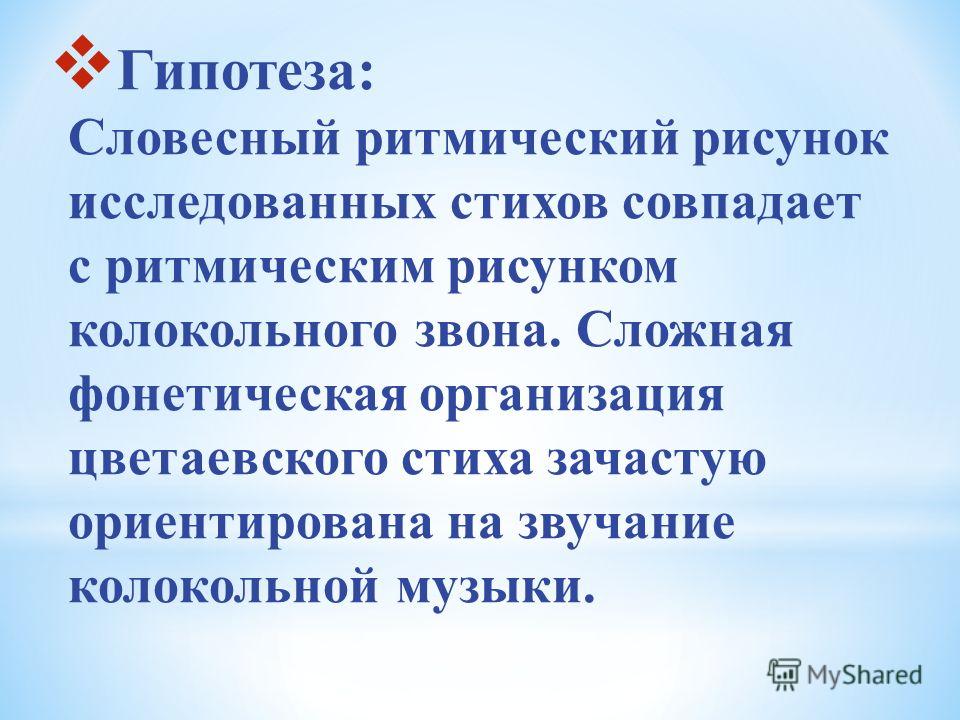 Гипотеза:
Словесный ритмический рисунок исследованных стихов совпадает с ритмическим рисунком колокольного звона. Сложная фонетическая организация цветаевского стиха зачастую ориентирована на звучание колокольной музыки.

MyShared